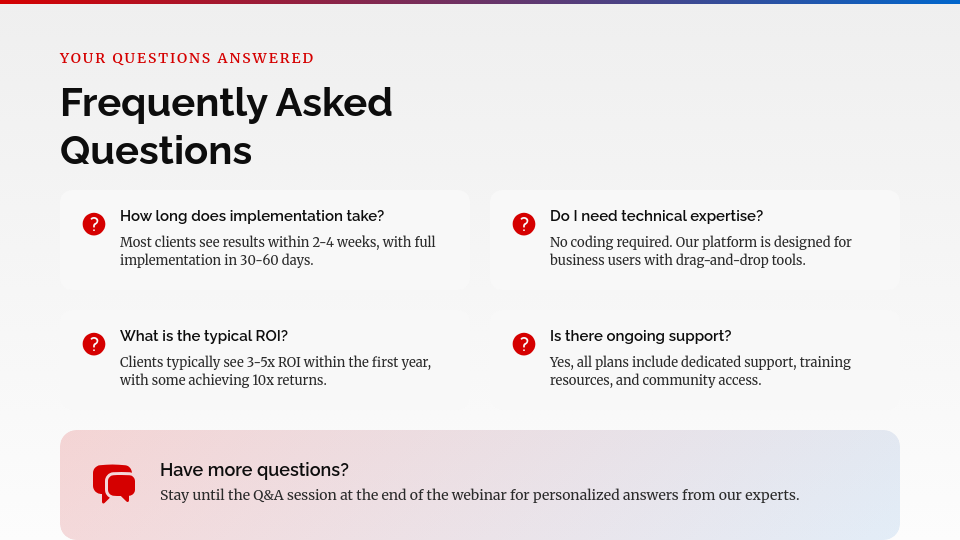 YOUR QUESTIONS ANSWERED

Frequently Asked Questions

How long does implementation take?
Most clients see results within 2-4 weeks, with full implementation in 30-60 days.

Do I need technical expertise?
No coding required. Our platform is designed for business users with drag-and-drop tools.

What is the typical ROI?
Clients typically see 3-5x ROI within the first year, with some achieving 10x returns.

Is there ongoing support?
Yes, all plans include dedicated support, training resources, and community access.

Have more questions?
Stay until the Q&A session at the end of the webinar for personalized answers from our experts.